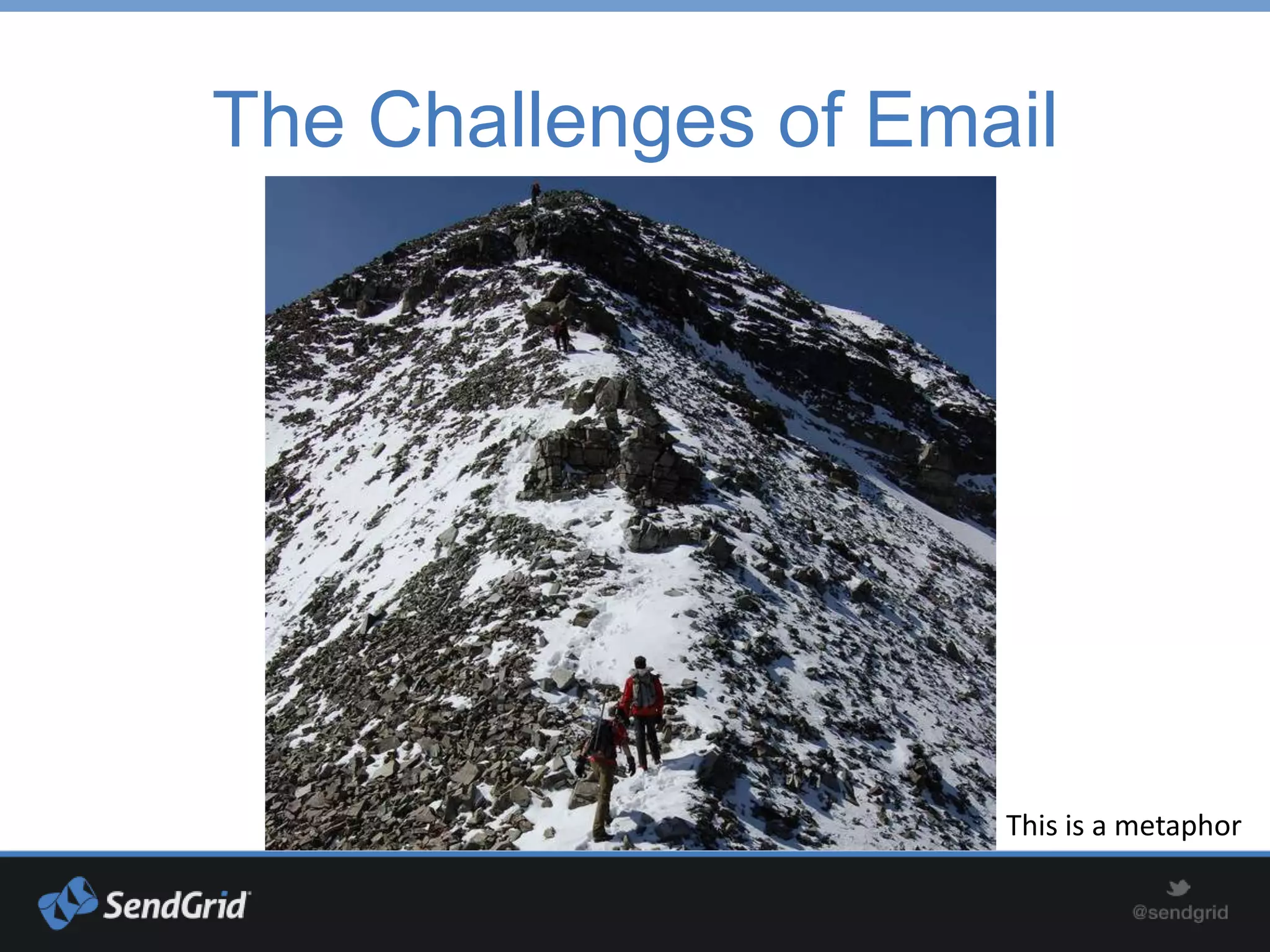 The Challenges of Email

This is a metaphor

SendGrid

@sendgrid